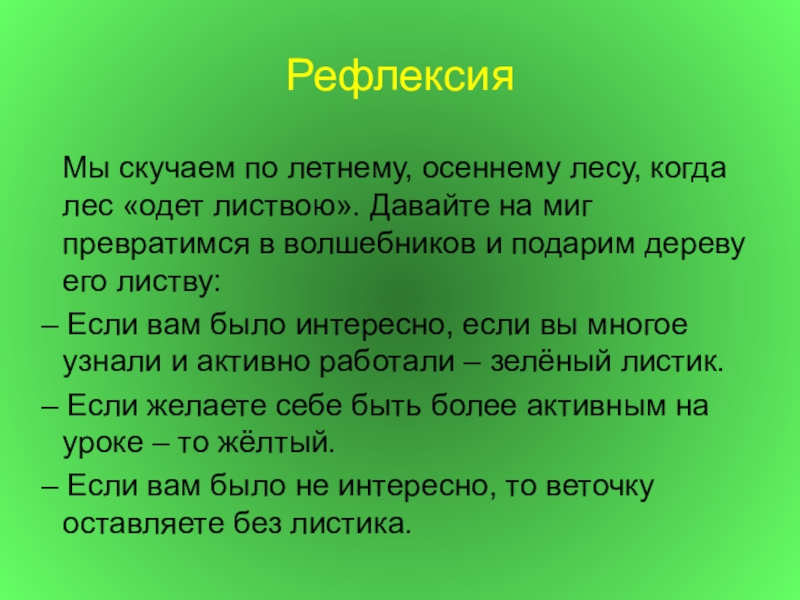 Рефлексия

Мы скучаем по летнему, осеннему лесу, когда лес «одет листвою». Давайте на миг превратимся в волшебников и подарим дереву его листву:

– Если вам было интересно, если вы многое узнали и активно работали – зелёный листик.

– Если желаете себе быть более активным на уроке – то жёлтый.

– Если вам было не интересно, то веточку оставляете без листика.